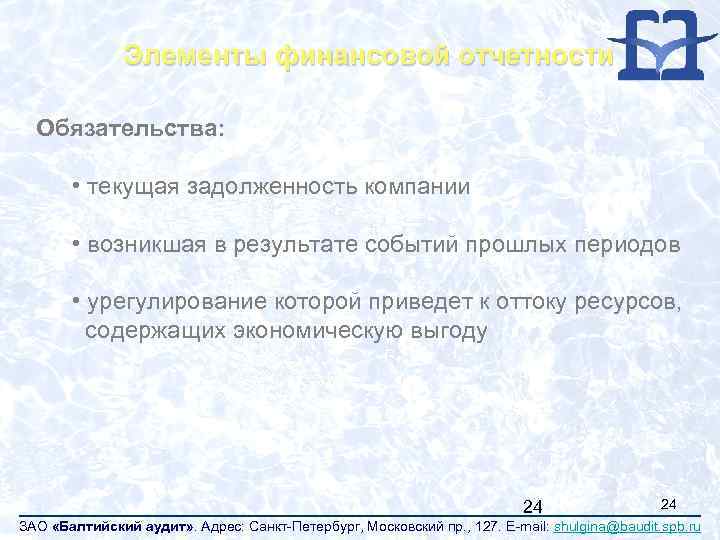 Элементы финансовой отчетности

Обязательства:

• текущая задолженность компании

• возникшая в результате событий прошлых периодов

• урегулирование которой приведет к оттоку ресурсов, содержащих экономическую выгоду

24

24

ЗАО «Балтийский аудит». Адрес: Санкт-Петербург, Московский пр., 127. E-mail: shulgina@baudit.spb.ru